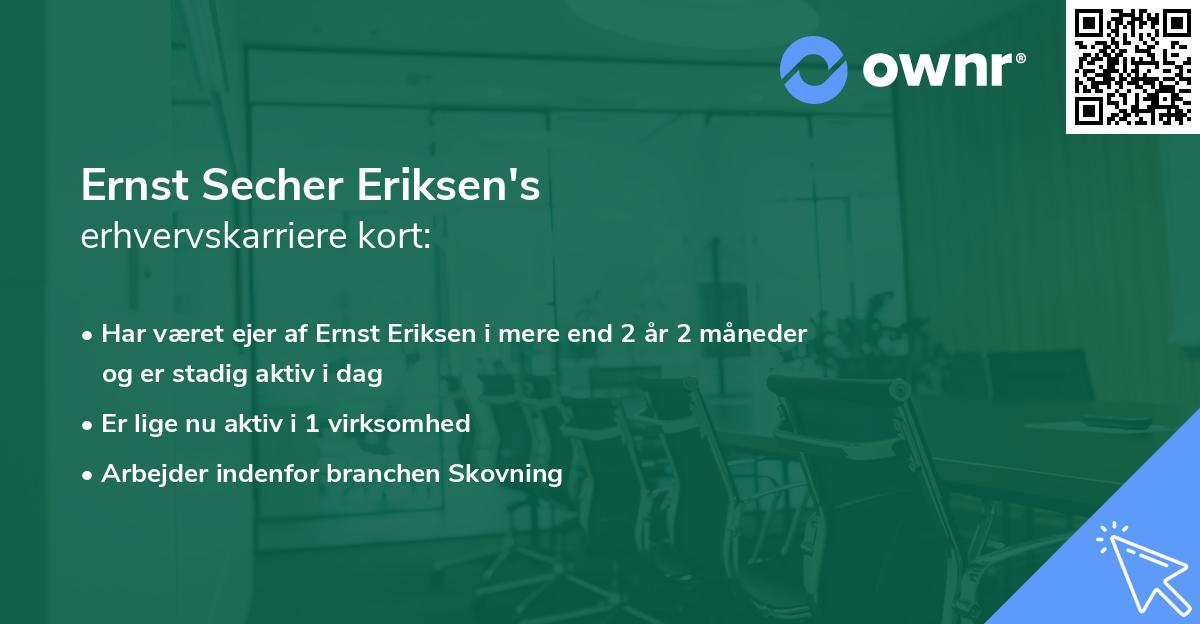 ownr®

Ernst Secher Eriksen's
erhvervskarriere kort:

• Har været ejer af Ernst Eriksen i mere end 2 år 2 måneder og er stadig aktiv i dag
• Er lige nu aktiv i 1 virksomhed
• Arbejder indenfor branchen Skovning